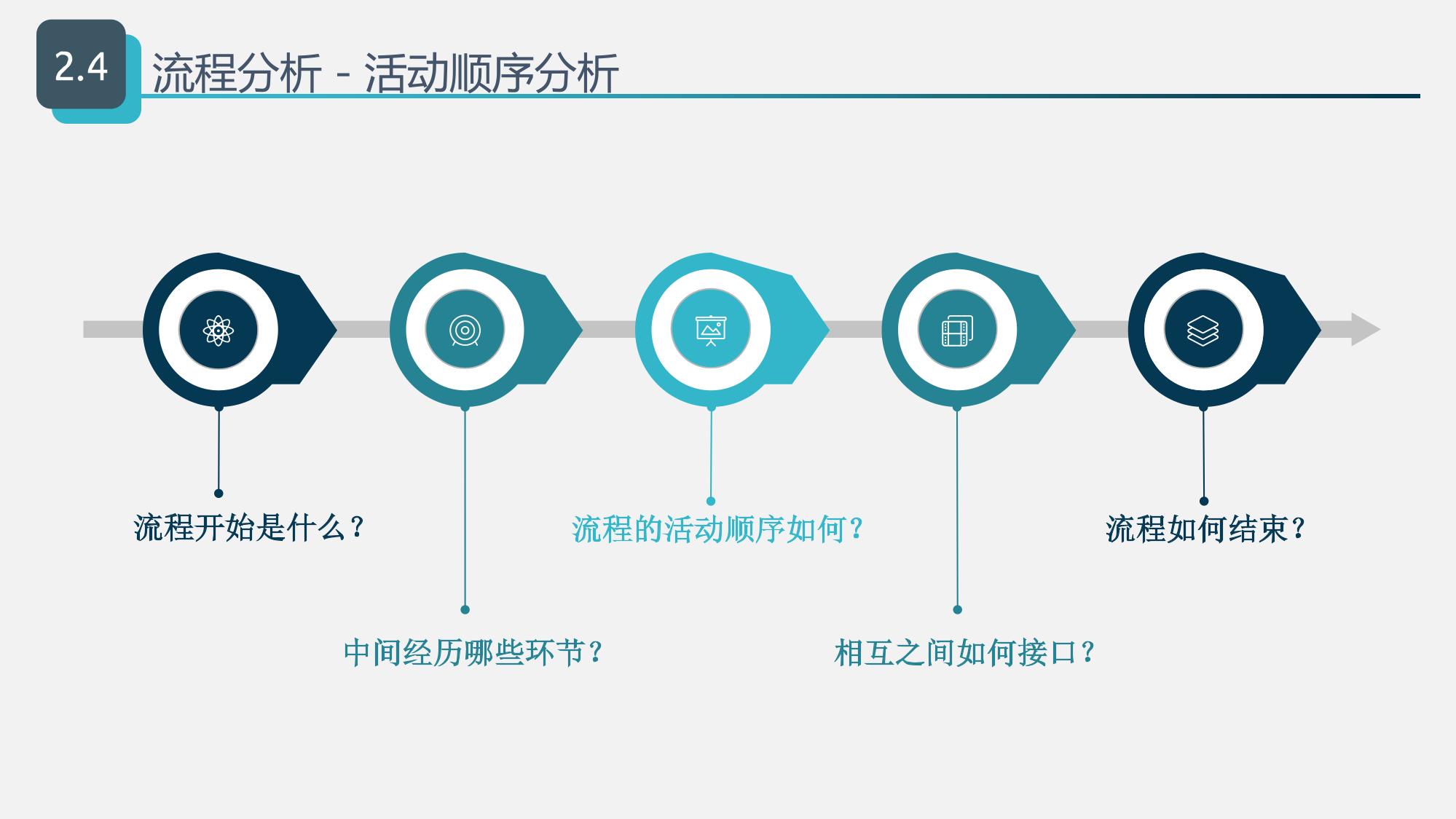 2.4 流程分析 - 活动顺序分析

流程开始是什么？

中间经历哪些环节？

流程的活动顺序如何？

相互之间如何接口？

流程如何结束？